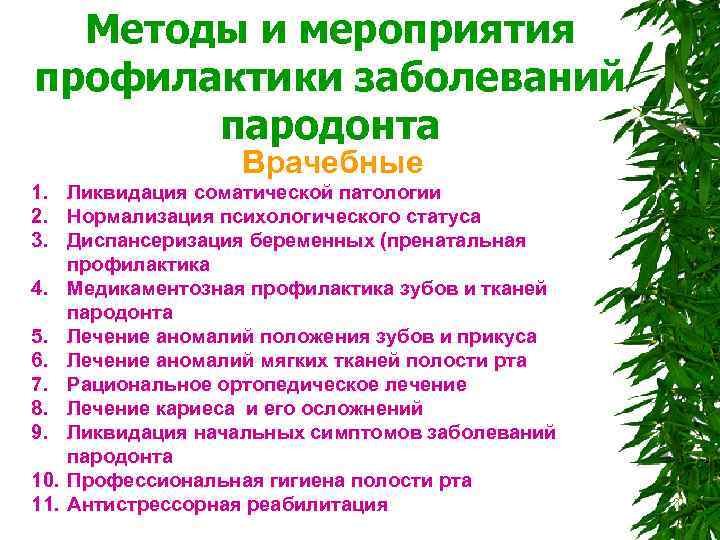 Методы и мероприятия профилактики заболеваний пародонта

Врачебные

1. Ликвидация соматической патологии
2. Нормализация психологического статуса
3. Диспансеризация беременных (пренатальная профилактика
4. Медикаментозная профилактика зубов и тканей пародонта
5. Лечение аномалий положения зубов и прикуса
6. Лечение аномалий мягких тканей полости рта
7. Рациональное ортопедическое лечение
8. Лечение кариеса и его осложнений
9. Ликвидация начальных симптомов заболеваний пародонта
10. Профессиональная гигиена полости рта
11. Антистрессорная реабилитация